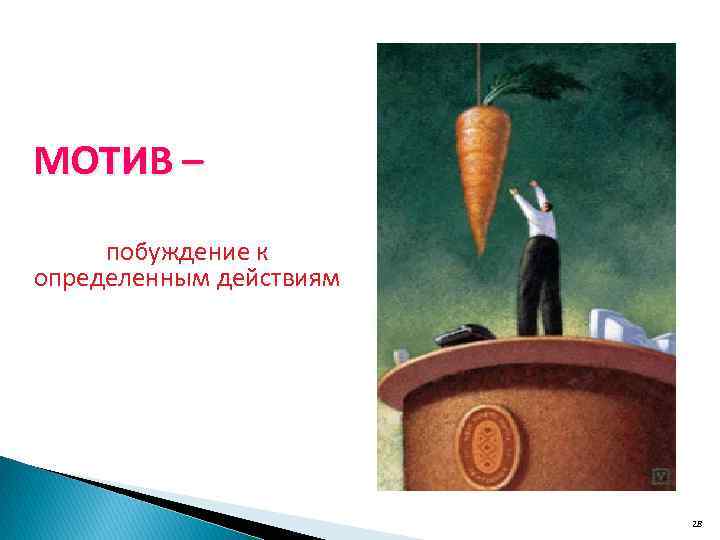 МОТИВ –

побуждение к определенным действиям

28